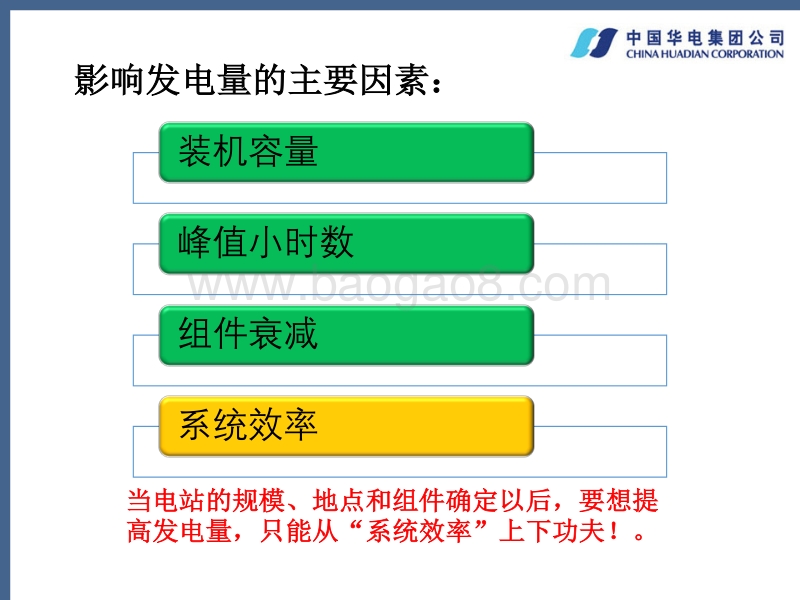 中国华电集团公司
CHINA HUADIAN CORPORATION

影响发电量的主要因素：

装机容量

峰值小时数

www.baogao8.com

组件衰减

系统效率

当电站的规模、地点和组件确定以后，要想提高发电量，只能从“系统效率”上下功夫！。